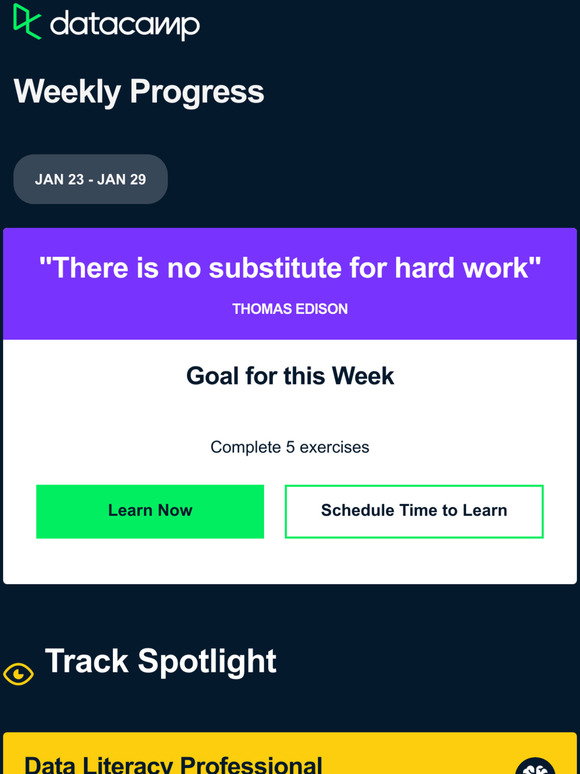 datacamp

Weekly Progress

JAN 23 - JAN 29

"There is no substitute for hard work"

THOMAS EDISON

Goal for this Week

Complete 5 exercises

Learn Now

Schedule Time to Learn

Track Spotlight

Data Literacy Professional